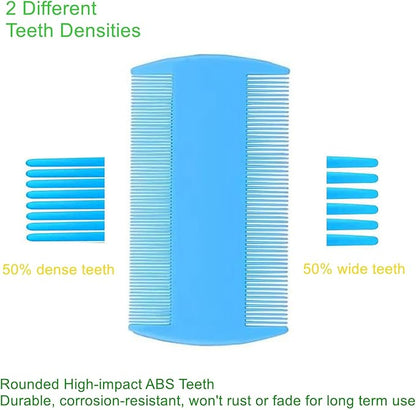 2 Different
Teeth Densities

50% dense teeth

50% wide teeth

Rounded High-impact ABS Teeth
Durable, corrosion-resistant, won't rust or fade for long term use